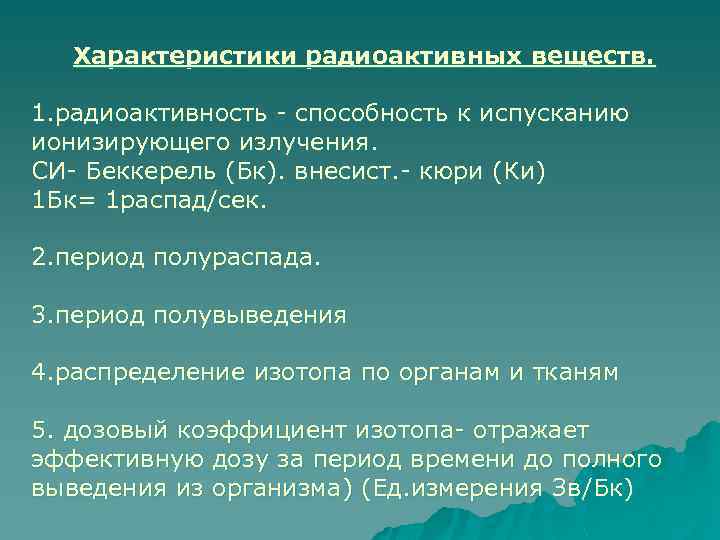 Характеристики радиоактивных веществ.

1.радиоактивность - способность к испусканию ионизирующего излучения.
СИ- Беккерель (Бк). внесист.- кюри (Ки)
1Бк= 1распад/сек.

2.период полураспада.

3.период полувыведения

4.распределение изотопа по органам и тканям

5. дозовый коэффициент изотопа- отражает эффективную дозу за период времени до полного выведения из организма) (Ед.измерения Зв/Бк)